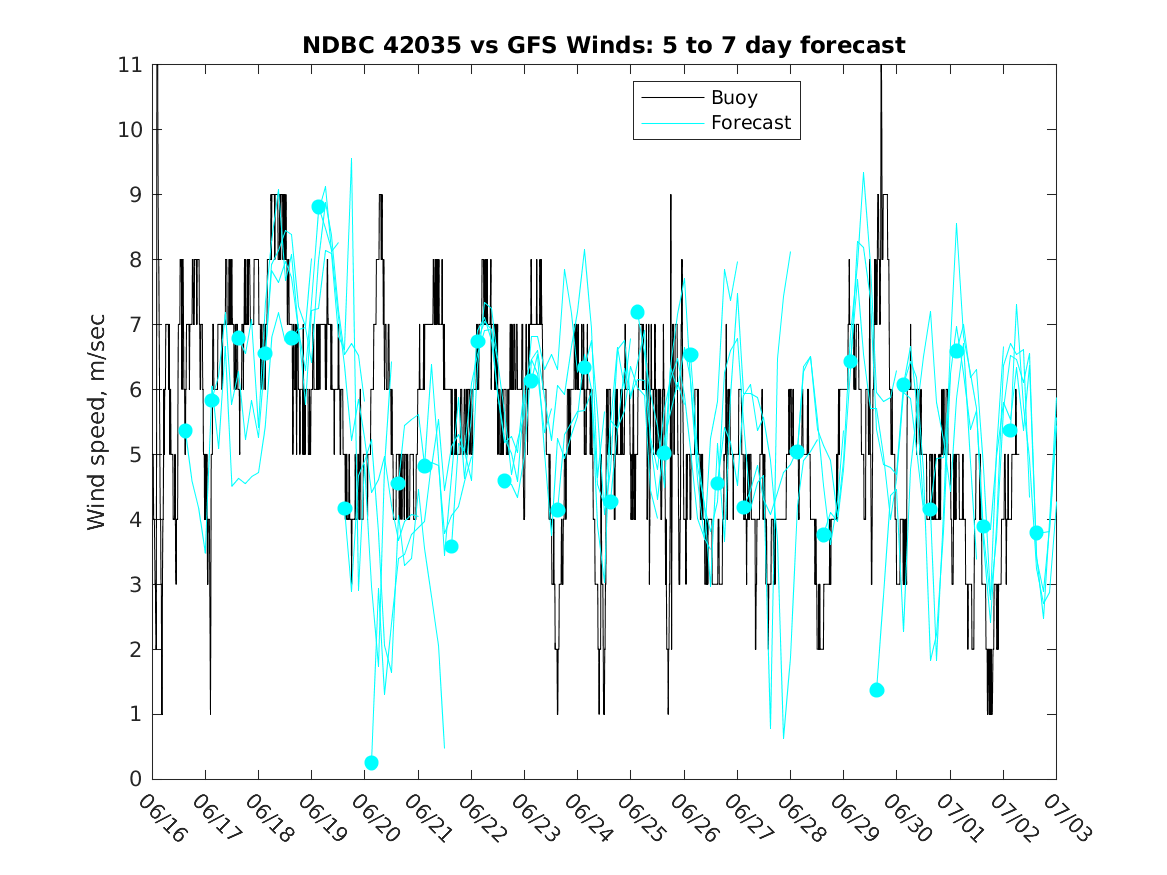 NDBC 42035 vs GFS Winds: 5 to 7 day forecast

Buoy
Forecast

Wind speed, m/sec

11
10
9
8
7
6
5
4
3
2
1
0

06/16
06/17
06/18
06/19
06/20
06/21
06/22
06/23
06/24
06/25
06/26
06/27
06/28
06/29
06/30
07/01
07/02
07/03